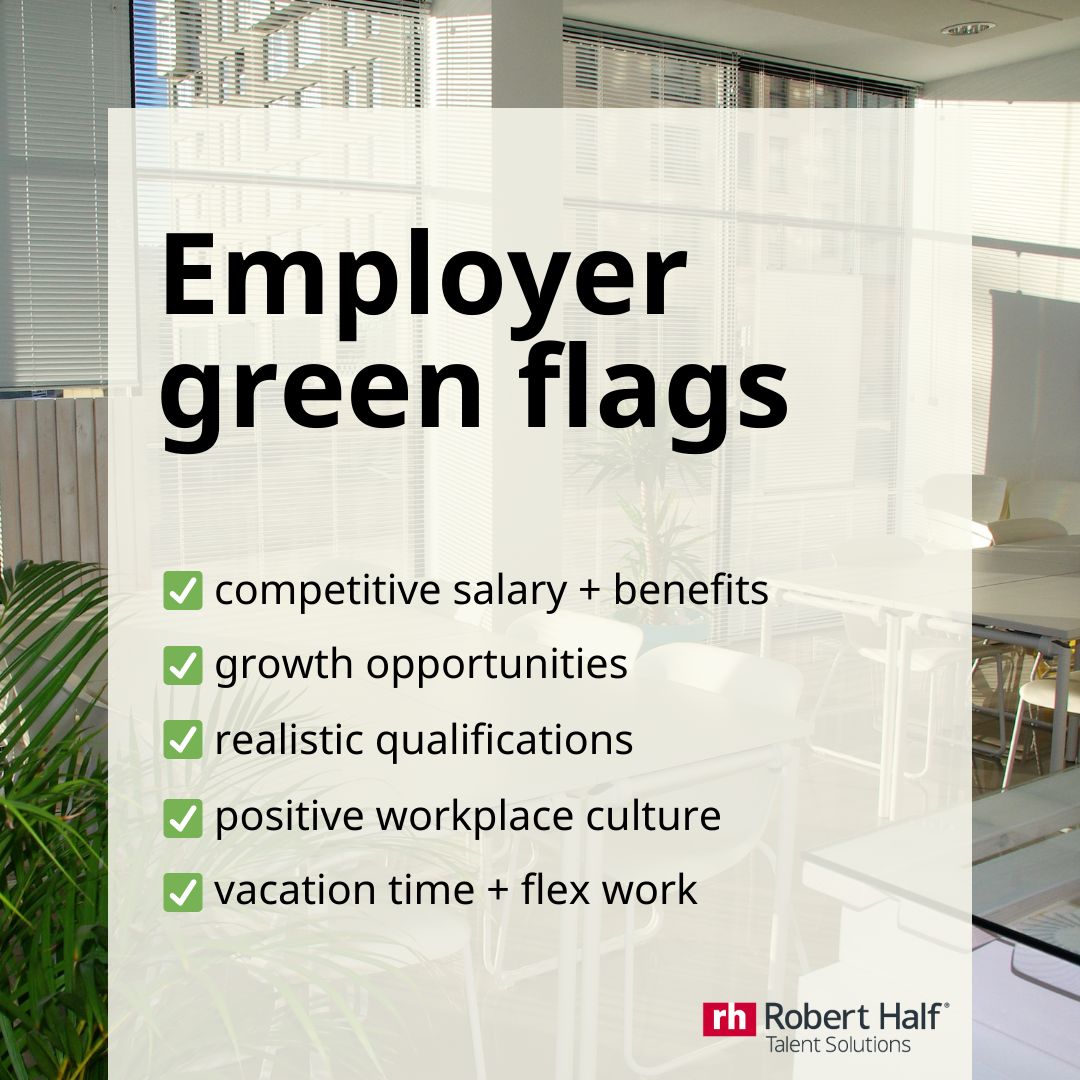 Employer green flags

✅ competitive salary + benefits

✅ growth opportunities

✅ realistic qualifications

✅ positive workplace culture

✅ vacation time + flex work

rh Robert Half®
Talent Solutions